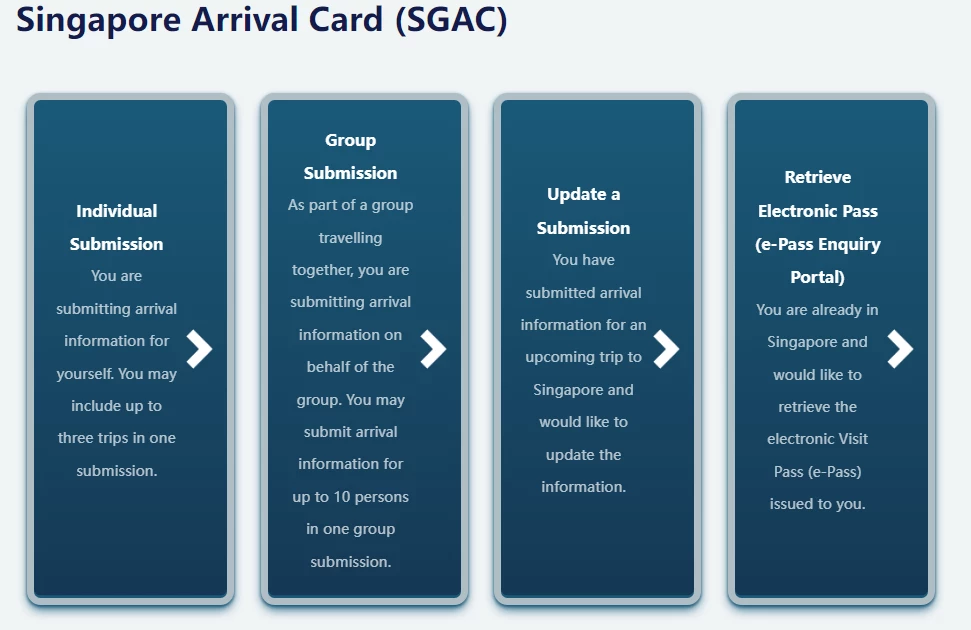 Singapore Arrival Card (SGAC)

Individual Submission
You are submitting arrival information for yourself. You may include up to three trips in one submission.

Group Submission
As part of a group travelling together, you are submitting arrival information on behalf of the group. You may submit arrival information for up to 10 persons in one group submission.

Update a Submission
You have submitted arrival information for an upcoming trip to Singapore and would like to update the information.

Retrieve Electronic Pass (e-Pass Enquiry Portal)
You are already in Singapore and would like to retrieve the electronic Visit Pass (e-Pass) issued to you.